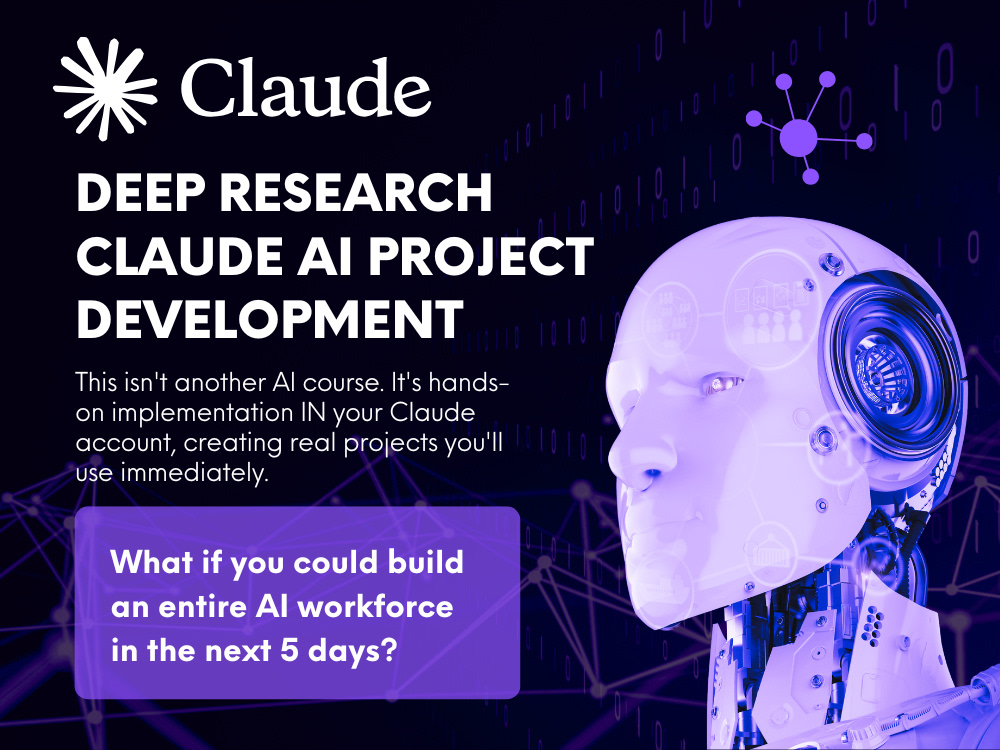 Claude

DEEP RESEARCH CLAUDE AI PROJECT DEVELOPMENT

This isn't another AI course. It's hands-on implementation IN your Claude account, creating real projects you'll use immediately.

What if you could build an entire AI workforce in the next 5 days?